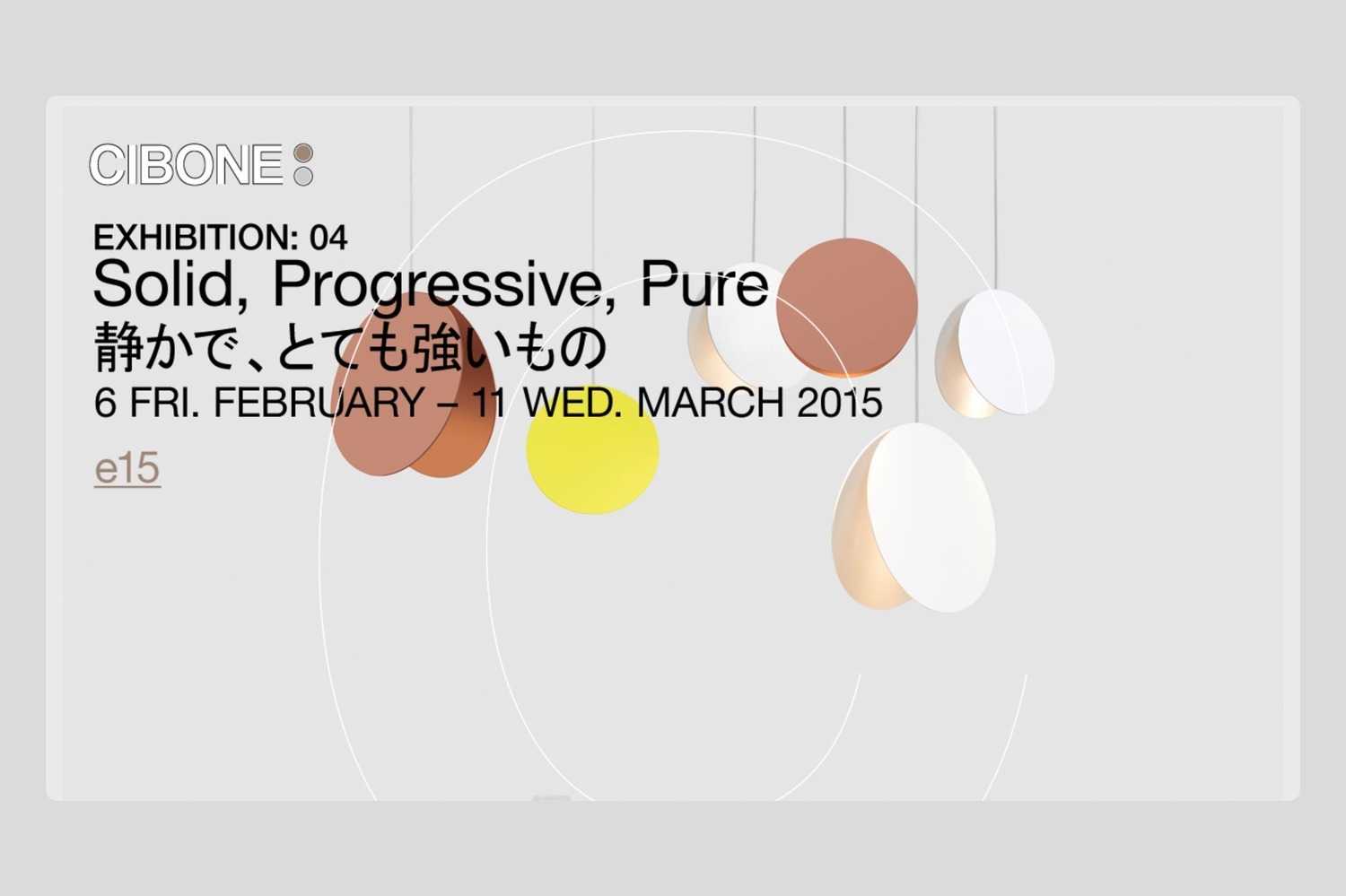 CIBONE

EXHIBITION: 04
Solid, Progressive, Pure
静かで、とても強いもの
6 FRI. FEBRUARY – 11 WED. MARCH 2015

e15